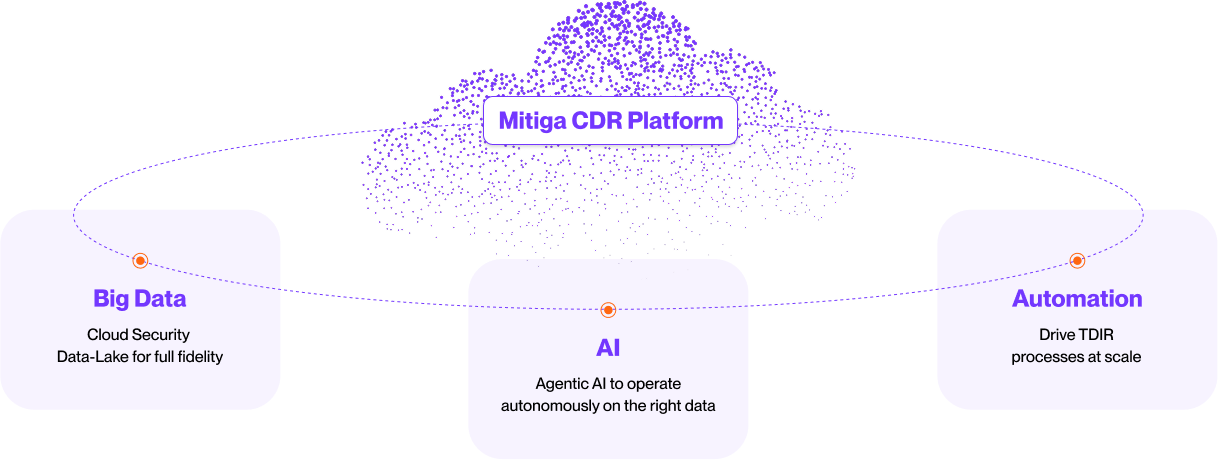 Mitiga CDR Platform

Big Data

Cloud Security
Data-Lake for full fidelity

AI

Agentic AI to operate
autonomously on the right data

Automation

Drive TDIR
processes at scale